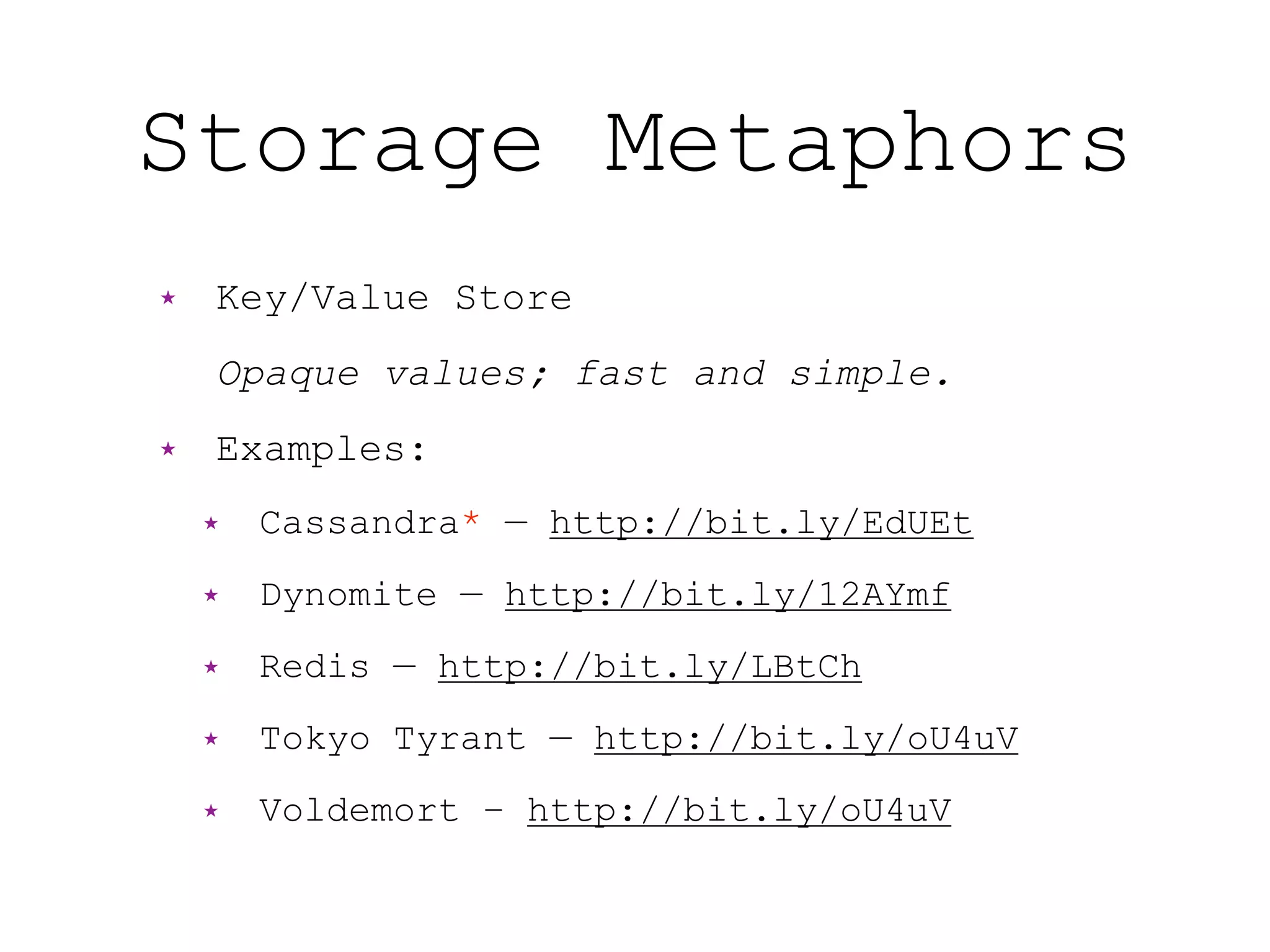 Storage Metaphors

★ Key/Value Store

Opaque values; fast and simple.

★ Examples:

★ Cassandra* — http://bit.ly/EdUEt

★ Dynomite — http://bit.ly/12AYmf

★ Redis — http://bit.ly/LBtCh

★ Tokyo Tyrant — http://bit.ly/oU4uV

★ Voldemort - http://bit.ly/oU4uV